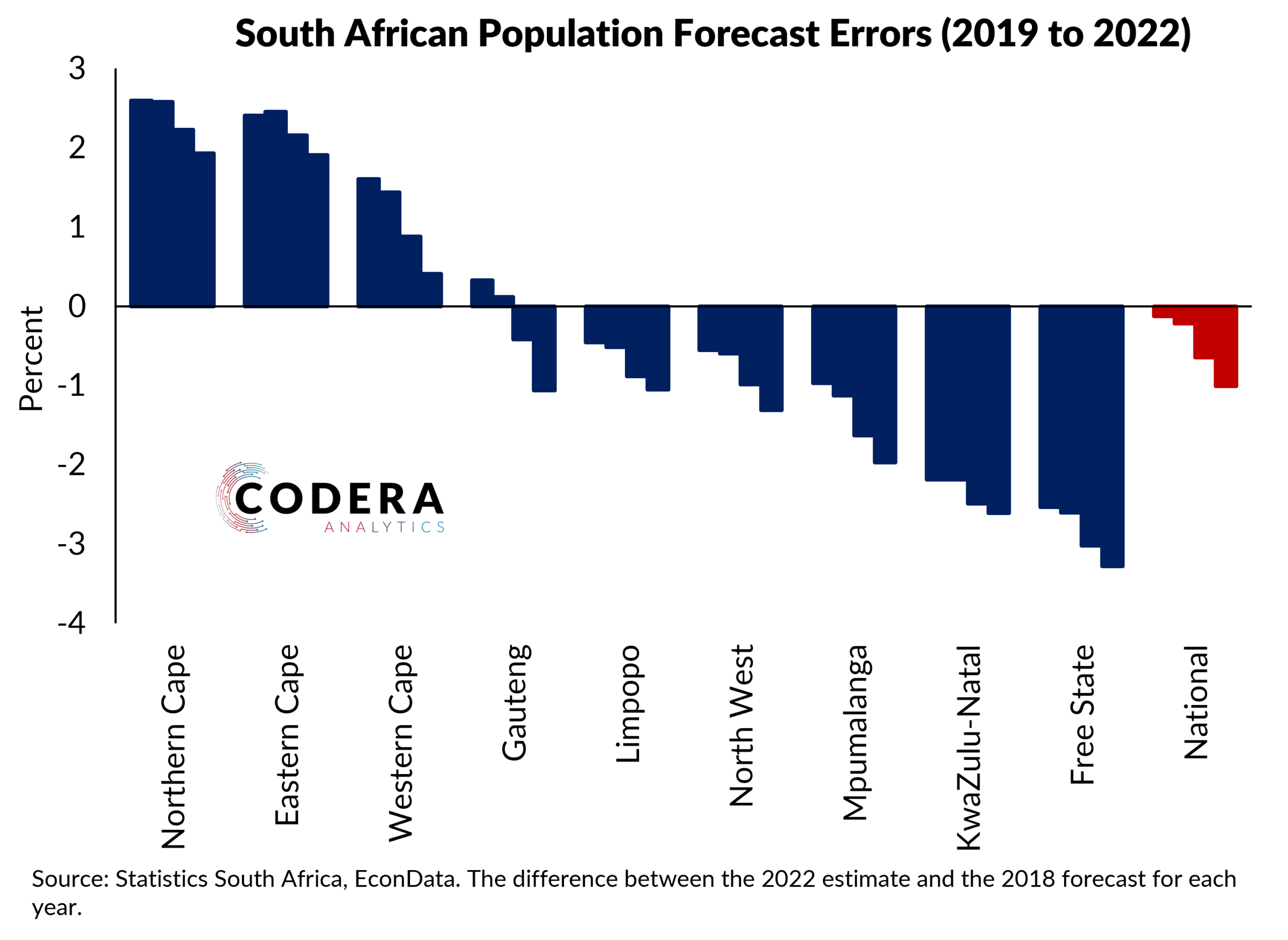 South African Population Forecast Errors (2019 to 2022)

Percent

3
2
1
0
-1
-2
-3
-4

CODERA
ANALYTICS

Northern Cape
Eastern Cape
Western Cape
Gauteng
Limpopo
North West
Mpumalanga
KwaZulu-Natal
Free State
National

Source: Statistics South Africa, EconData. The difference between the 2022 estimate and the 2018 forecast for each year.